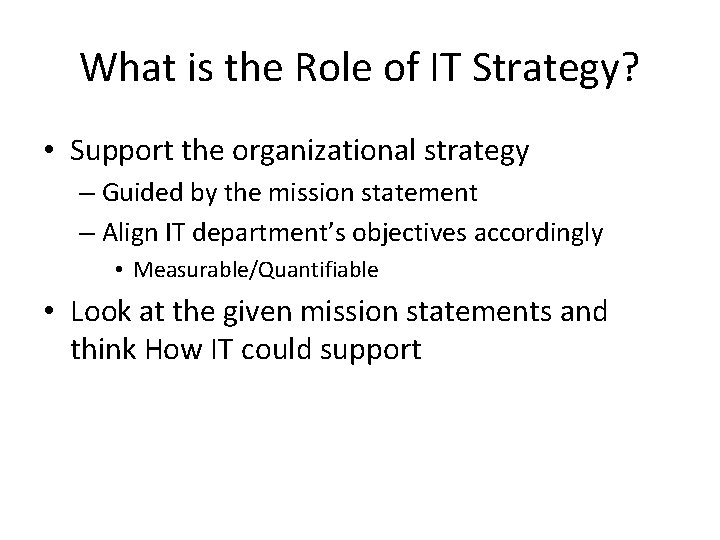 What is the Role of IT Strategy?

• Support the organizational strategy
  – Guided by the mission statement
  – Align IT department's objectives accordingly
    • Measurable/Quantifiable
• Look at the given mission statements and think How IT could support